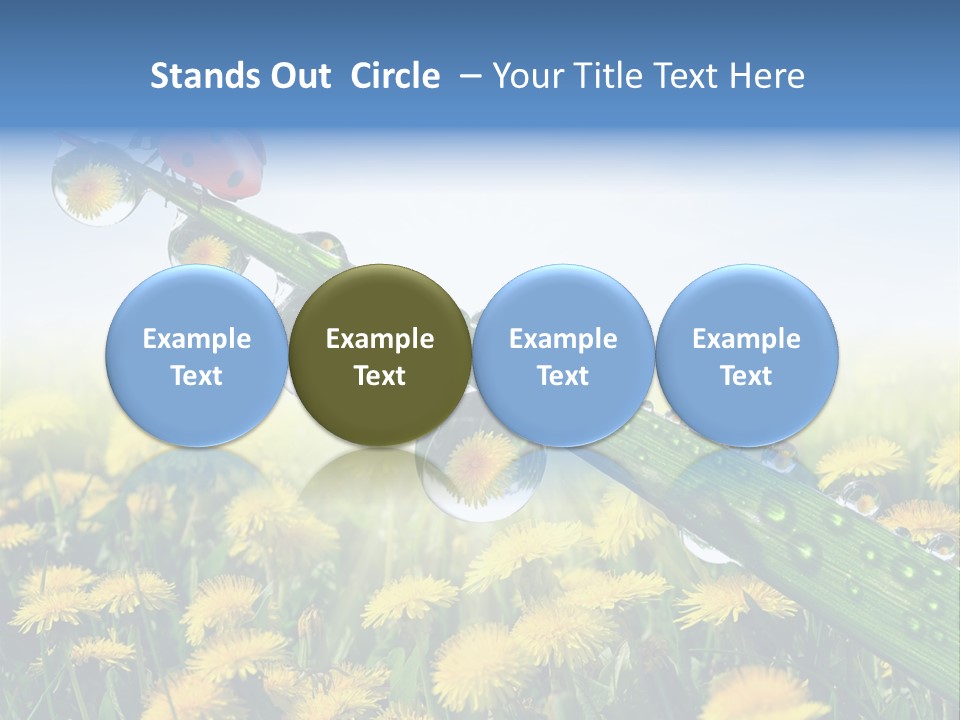 Stands Out Circle – Your Title Text Here

Example Text

Example Text

Example Text

Example Text